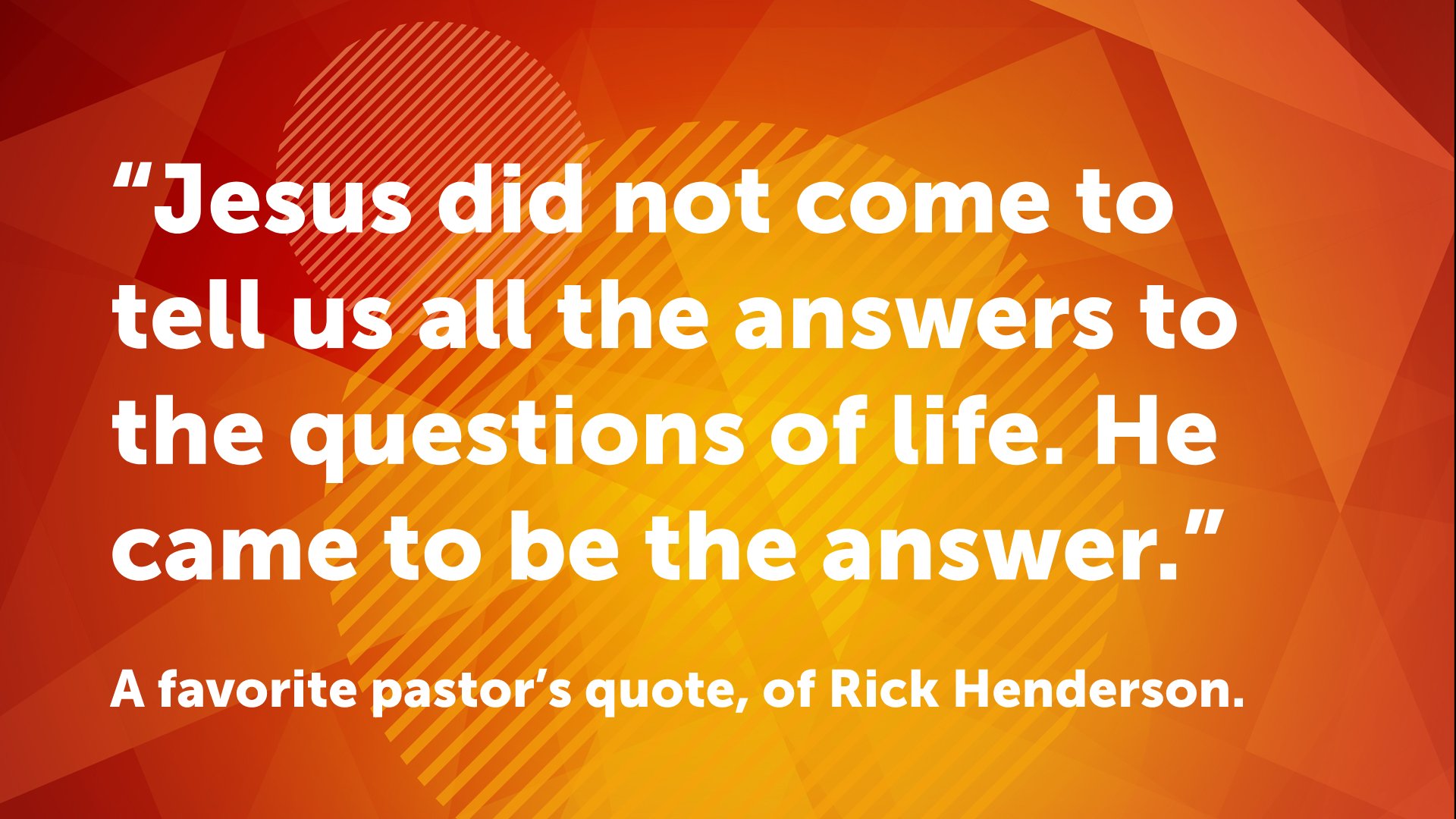 “Jesus did not come to tell us all the answers to the questions of life. He came to be the answer.”

A favorite pastor’s quote, of Rick Henderson.